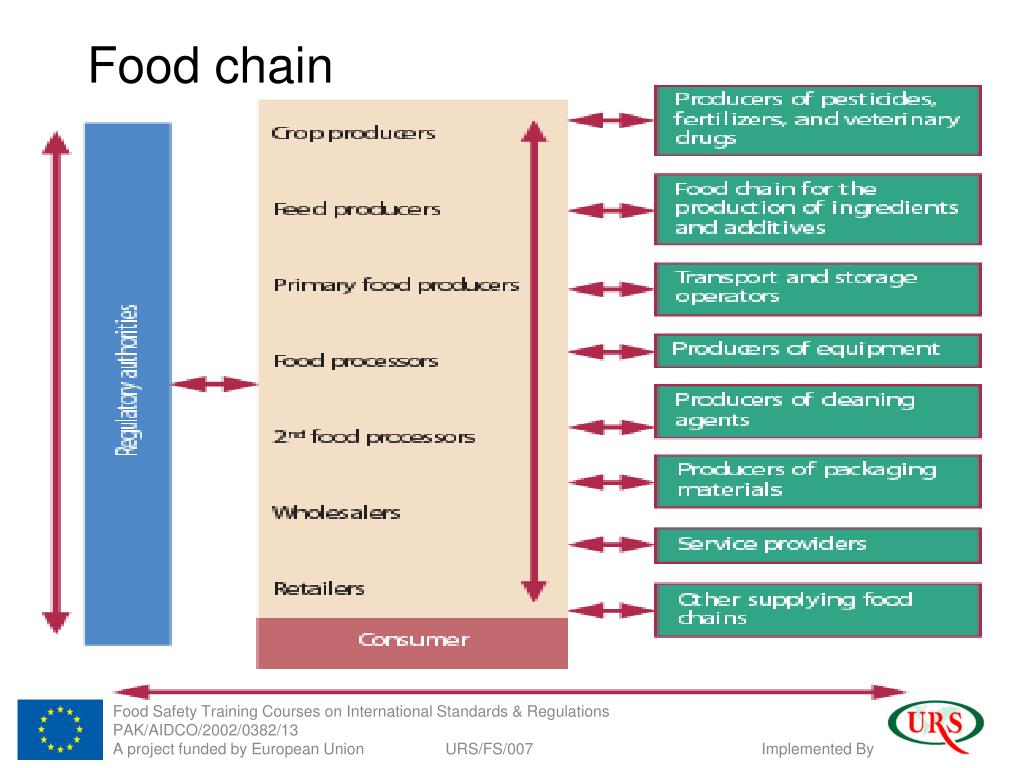 Food chain

Regulatory authorities

Crop producers

Feed producers

Primary food producers

Food processors

2nd food processors

Wholesalers

Retailers

Consumer

Producers of pesticides, fertilizers, and veterinary drugs

Food chain for the production of ingredients and additives

Transport and storage operators

Producers of equipment

Producers of cleaning agents

Producers of packaging materials

Service providers

Other supplying food chains

Food Safety Training Courses on International Standards & Regulations
PAK/AIDCO/2002/0382/13
A project funded by European Union URS/FS/007 Implemented By

URS